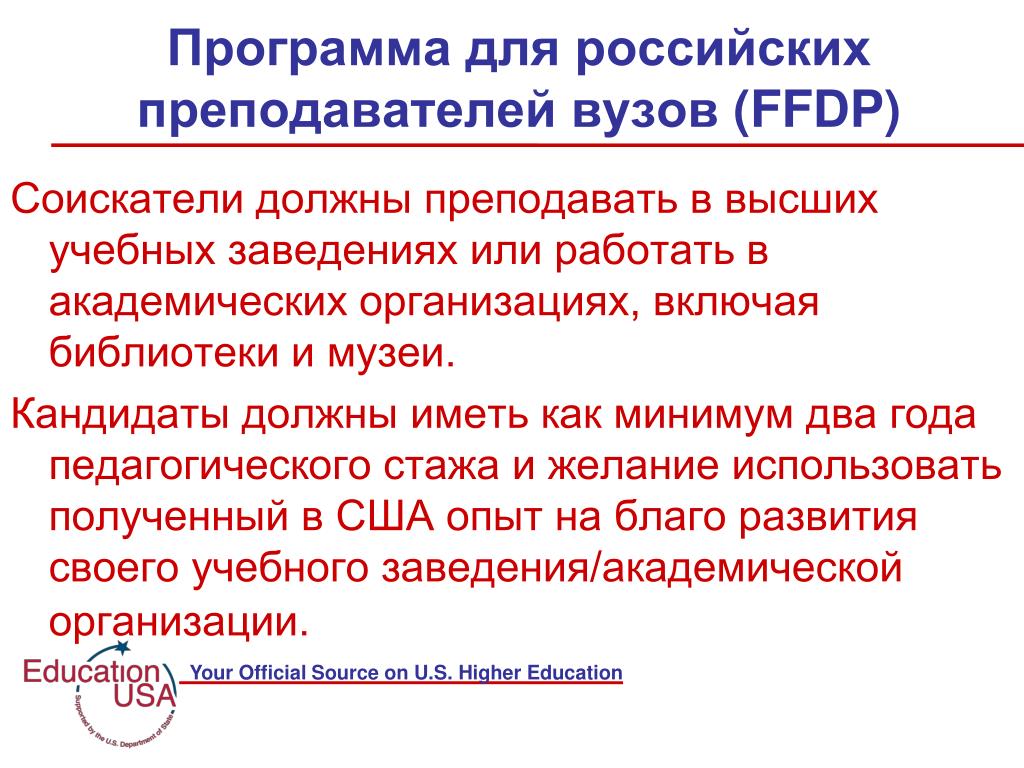 Программа для российских преподавателей вузов (FFDP)

Соискатели должны преподавать в высших учебных заведениях или работать в академических организациях, включая библиотеки и музеи.

Кандидаты должны иметь как минимум два года педагогического стажа и желание использовать полученный в США опыт на благо развития своего учебного заведения/академической организации.

Education USA

Supported by the U.S. Department of State

Your Official Source on U.S. Higher Education